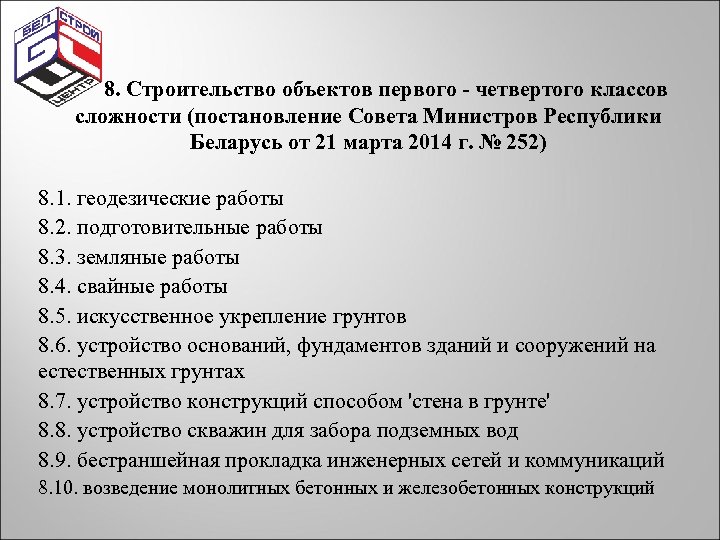 БЕЛ СТРОЙ ЦЕНТР

8. Строительство объектов первого - четвертого классов сложности (постановление Совета Министров Республики Беларусь от 21 марта 2014 г. № 252)

8.1. геодезические работы
8.2. подготовительные работы
8.3. земляные работы
8.4. свайные работы
8.5. искусственное укрепление грунтов
8.6. устройство оснований, фундаментов зданий и сооружений на естественных грунтах
8.7. устройство конструкций способом 'стена в грунте'
8.8. устройство скважин для забора подземных вод
8.9. бестраншейная прокладка инженерных сетей и коммуникаций
8.10. возведение монолитных бетонных и железобетонных конструкций